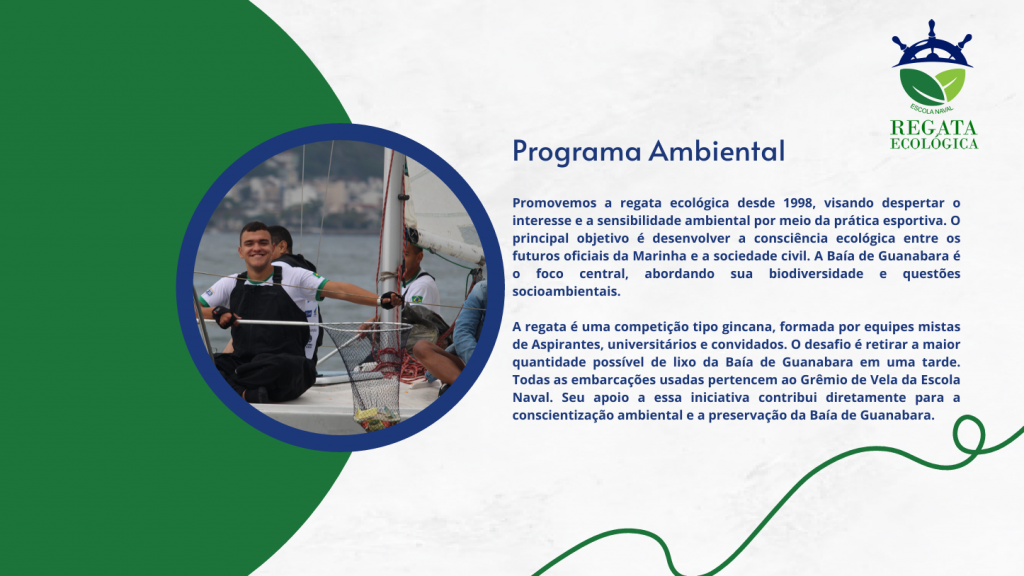 ESCOLA NAVAL
REGATA
ECOLÓGICA

Programa Ambiental

Promovemos a regata ecológica desde 1998, visando despertar o interesse e a sensibilidade ambiental por meio da prática esportiva. O principal objetivo é desenvolver a consciência ecológica entre os futuros oficiais da Marinha e a sociedade civil. A Baía de Guanabara é o foco central, abordando sua biodiversidade e questões socioambientais.

A regata é uma competição tipo gincana, formada por equipes mistas de Aspirantes, universitários e convidados. O desafio é retirar a maior quantidade possível de lixo da Baía de Guanabara em uma tarde. Todas as embarcações usadas pertencem ao Grêmio de Vela da Escola Naval. Seu apoio a essa iniciativa contribui diretamente para a conscientização ambiental e a preservação da Baía de Guanabara.